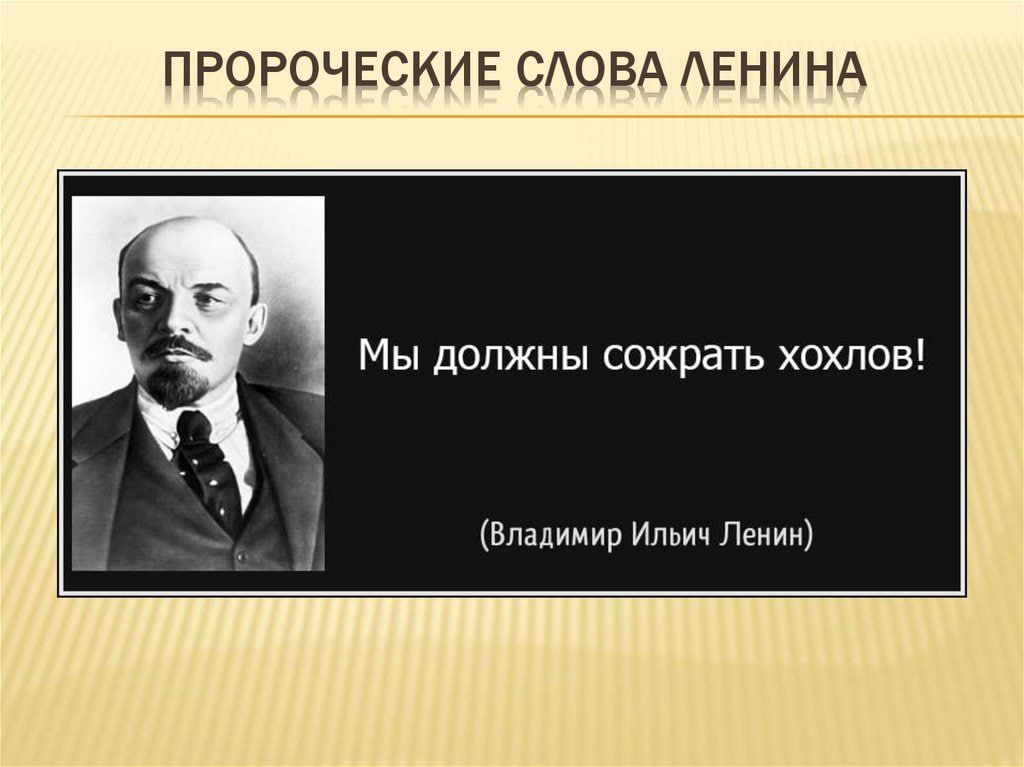 ПРОРОЧЕСКИЕ СЛОВА ЛЕНИНА

Мы должны сожрать хохлов!

(Владимир Ильич Ленин)